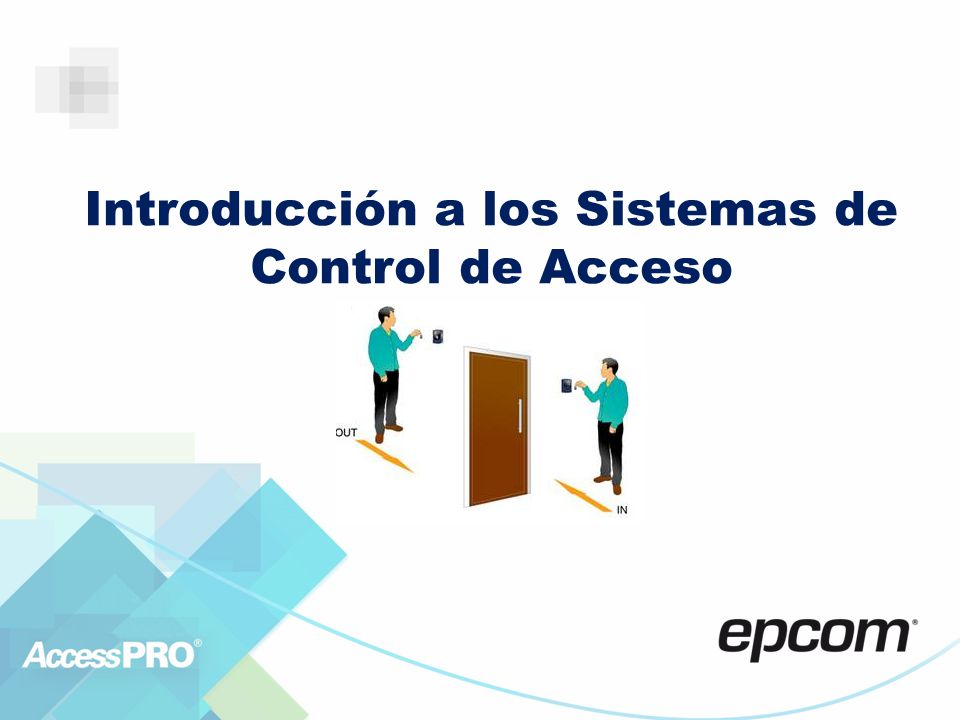 Introducción a los Sistemas de Control de Acceso

OUT

IN

AccessPRO®

epcom®